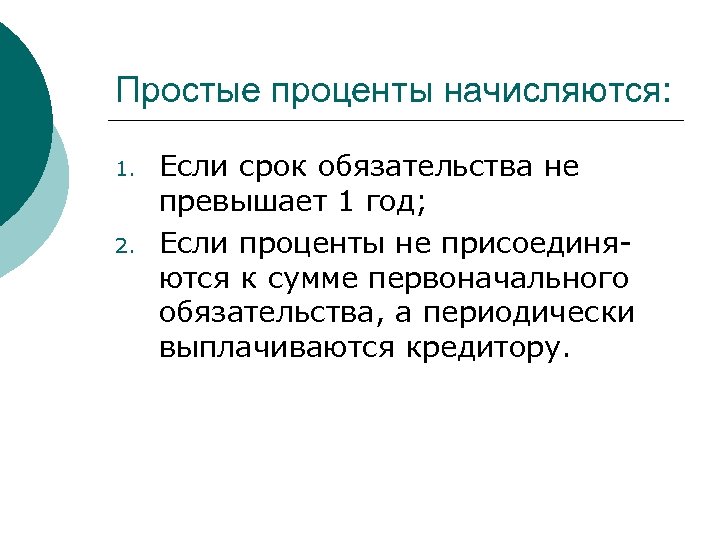 Простые проценты начисляются:

1. Если срок обязательства не превышает 1 год;
2. Если проценты не присоединяются к сумме первоначального обязательства, а периодически выплачиваются кредитору.